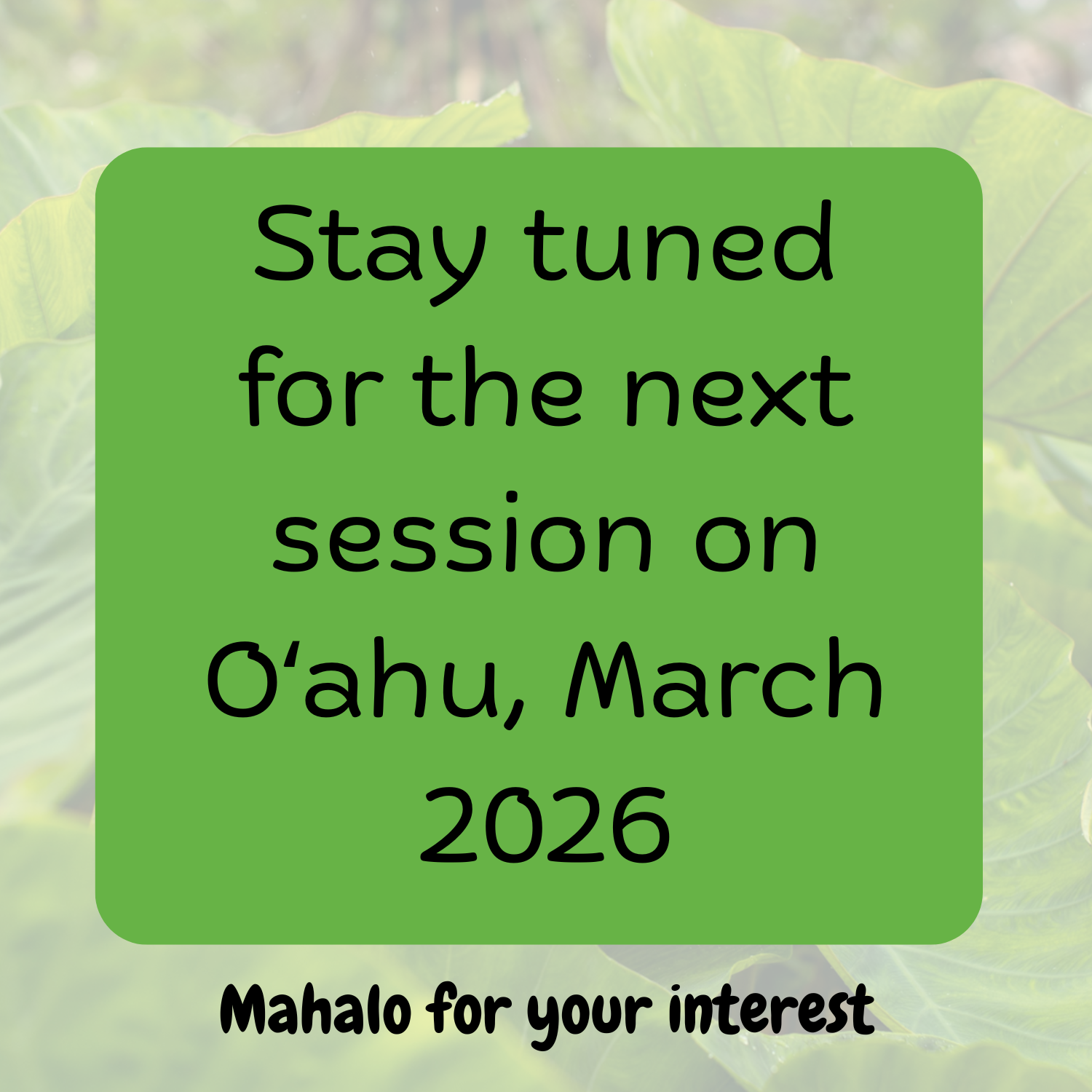 Stay tuned for the next session on O‘ahu, March 2026

Mahalo for your interest